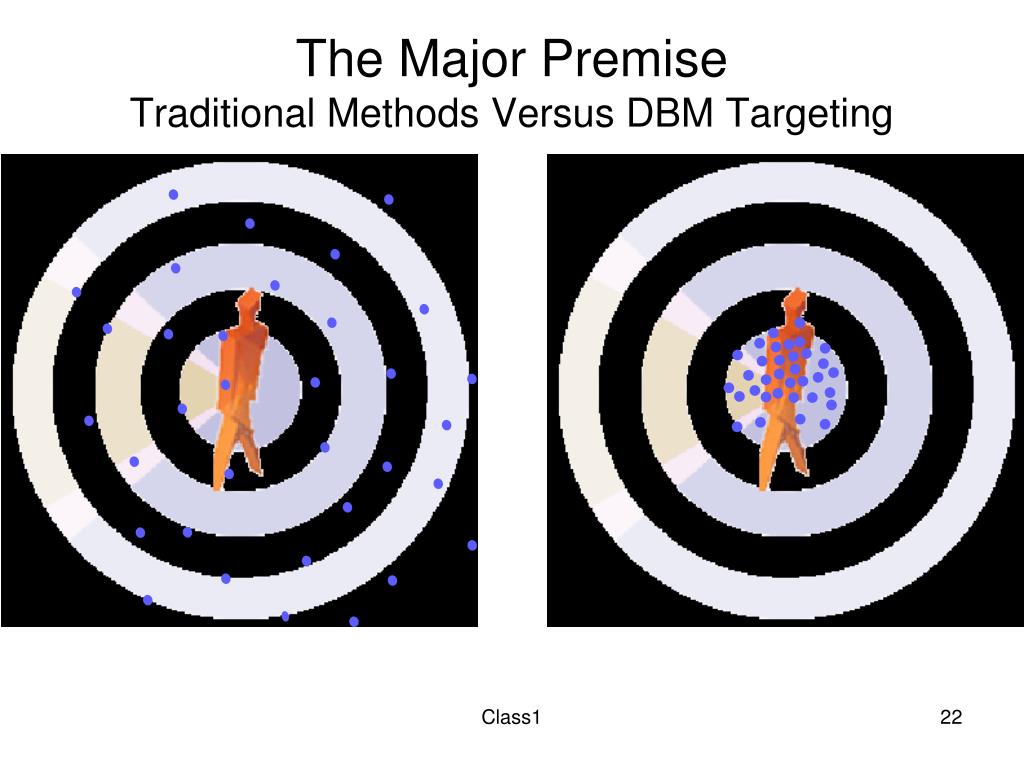 The Major Premise
Traditional Methods Versus DBM Targeting

Class1

22